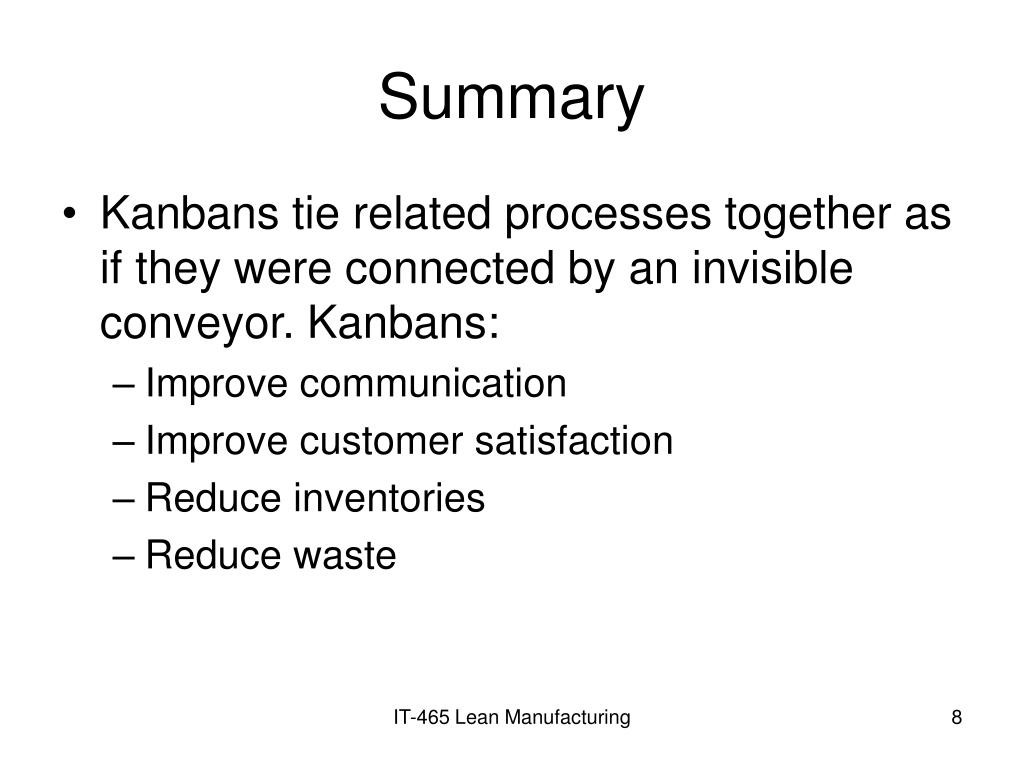 Summary

• Kanbans tie related processes together as if they were connected by an invisible conveyor. Kanbans:
– Improve communication
– Improve customer satisfaction
– Reduce inventories
– Reduce waste

IT-465 Lean Manufacturing

8